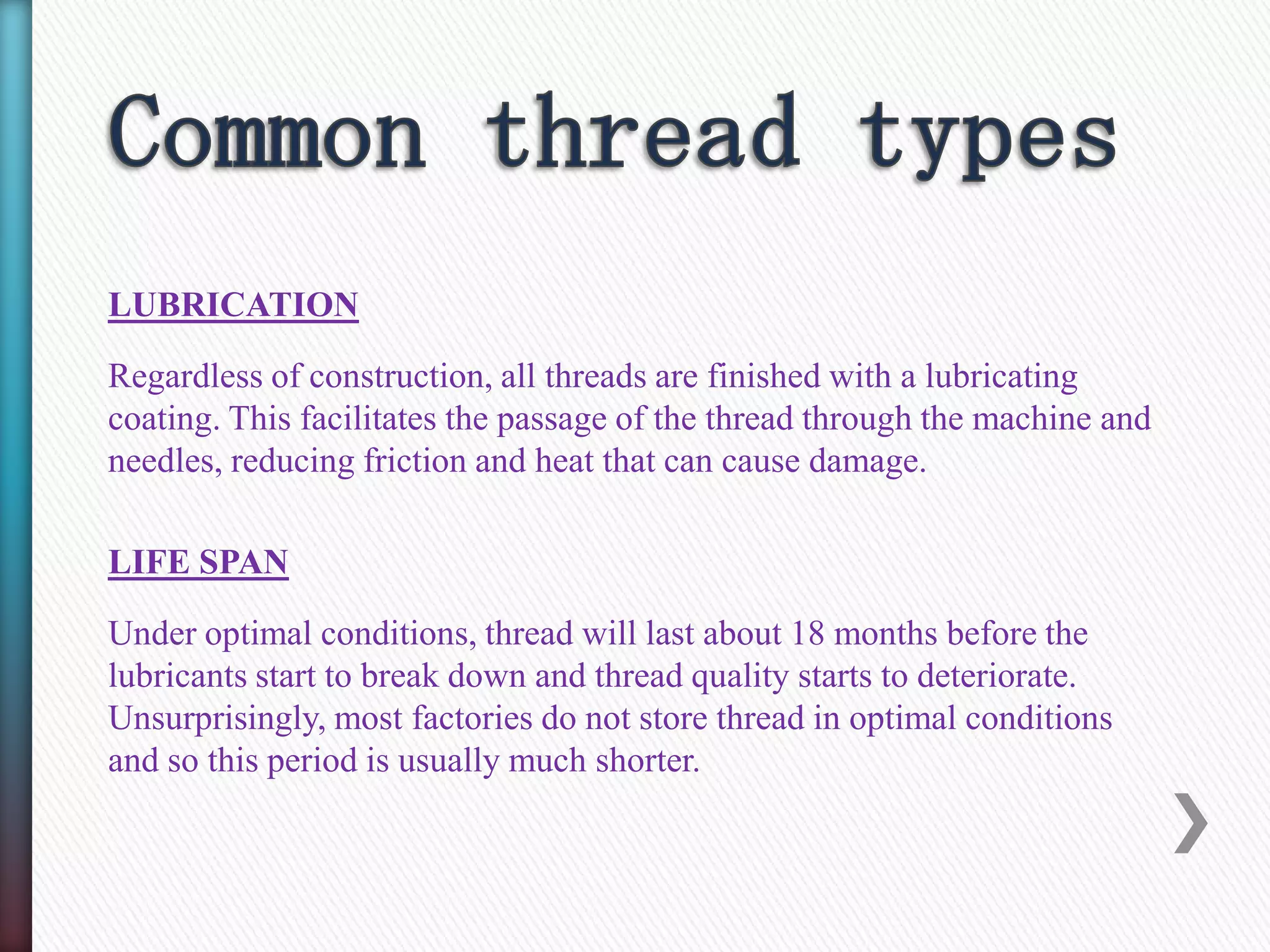 Common thread types

LUBRICATION

Regardless of construction, all threads are finished with a lubricating coating. This facilitates the passage of the thread through the machine and needles, reducing friction and heat that can cause damage.

LIFE SPAN

Under optimal conditions, thread will last about 18 months before the lubricants start to break down and thread quality starts to deteriorate. Unsurprisingly, most factories do not store thread in optimal conditions and so this period is usually much shorter.